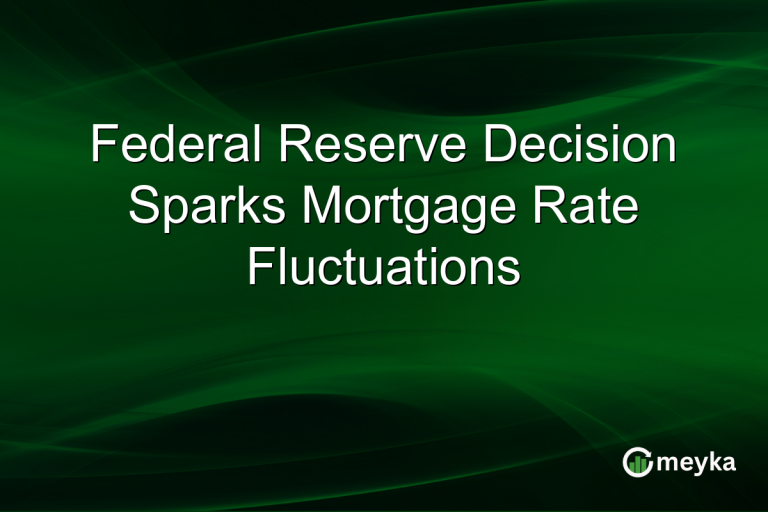 Federal Reserve Decision Sparks Mortgage Rate Fluctuations

meyka